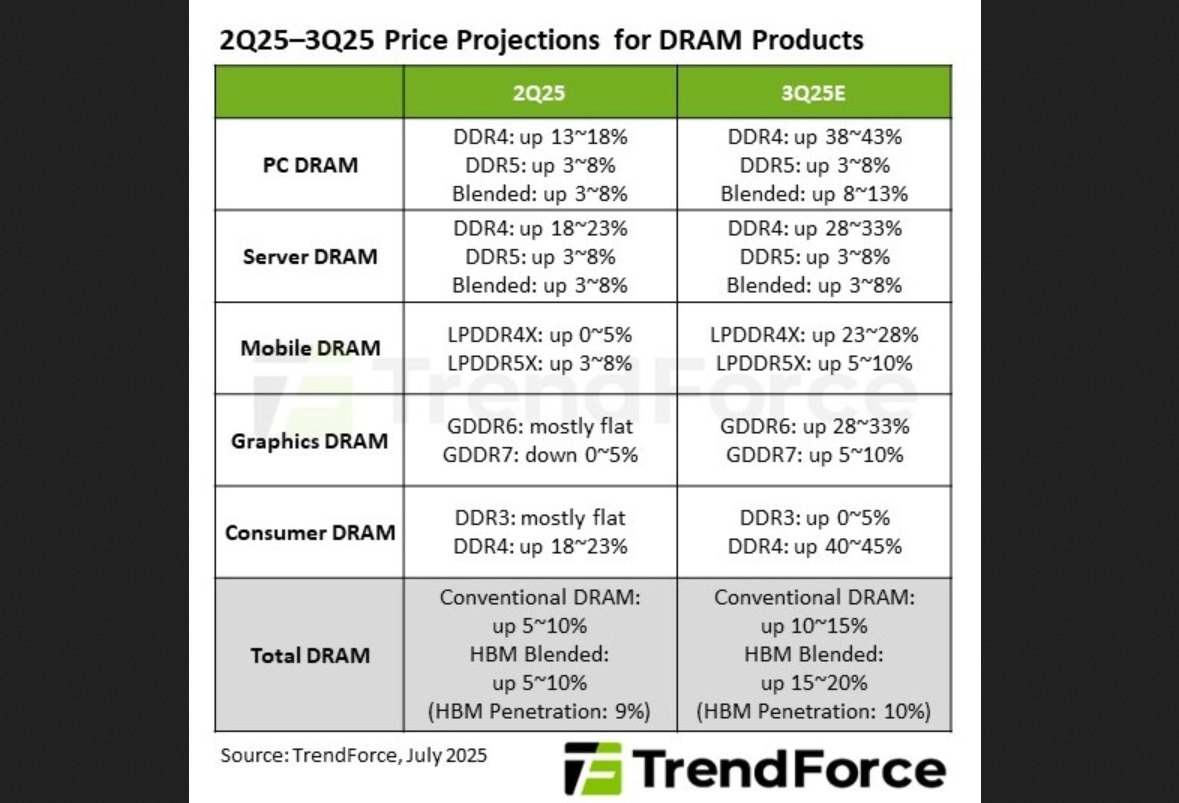 2Q25–3Q25 Price Projections for DRAM Products

| | 2Q25 | 3Q25E |
|---|---|---|
| PC DRAM | DDR4: up 13~18% DDR5: up 3~8% Blended: up 3~8% | DDR4: up 38~43% DDR5: up 3~8% Blended: up 8~13% |
| Server DRAM | DDR4: up 18~23% DDR5: up 3~8% Blended: up 3~8% | DDR4: up 28~33% DDR5: up 3~8% Blended: up 3~8% |
| Mobile DRAM | LPDDR4X: up 0~5% LPDDR5X: up 3~8% | LPDDR4X: up 23~28% LPDDR5X: up 5~10% |
| Graphics DRAM | GDDR6: mostly flat GDDR7: down 0~5% | GDDR6: up 28~33% GDDR7: up 5~10% |
| Consumer DRAM | DDR3: mostly flat DDR4: up 18~23% | DDR3: up 0~5% DDR4: up 40~45% |
| Total DRAM | Conventional DRAM: up 5~10% HBM Blended: up 5~10% (HBM Penetration: 9%) | Conventional DRAM: up 10~15% HBM Blended: up 15~20% (HBM Penetration: 10%) |

Source: TrendForce, July 2025

TrendForce

TrendForce